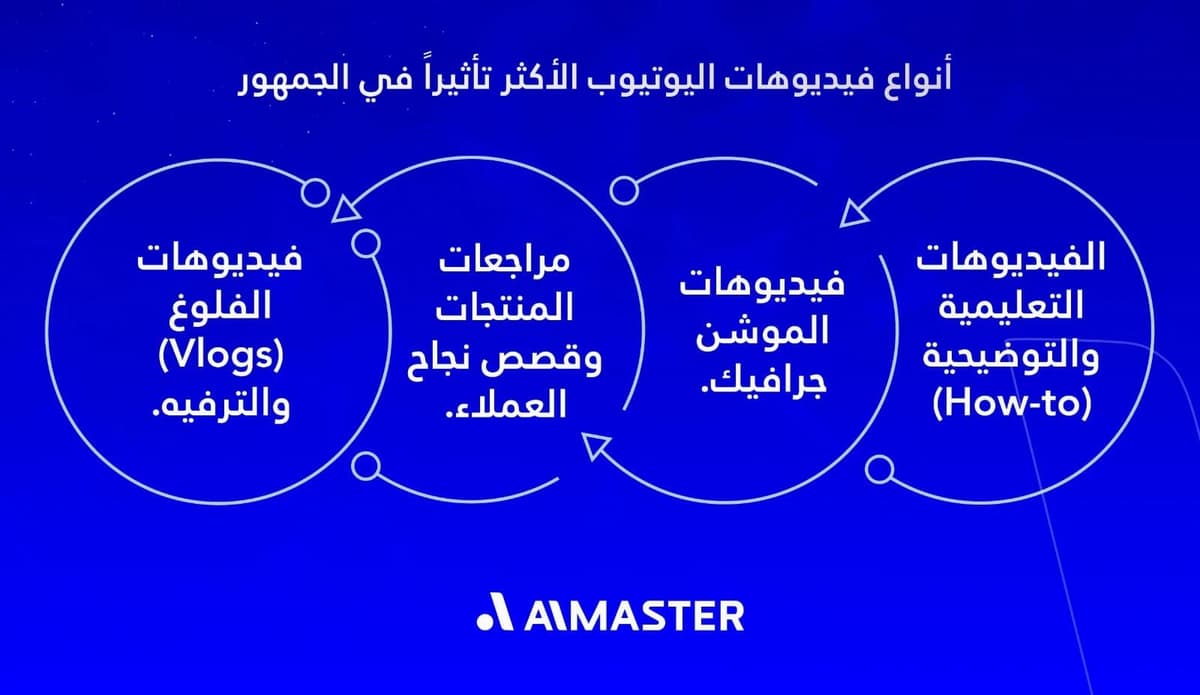 أنواع فيديوهات اليوتيوب الأكثر تأثيراً في الجمهور

الفيديوهات التعليمية والتوضيحية (How-to)

فيديوهات الموشن جرافيك.

مراجعات المنتجات وقصص نجاح العملاء.

فيديوهات الفلوغ (Vlogs) والترفيه.

AIMASTER